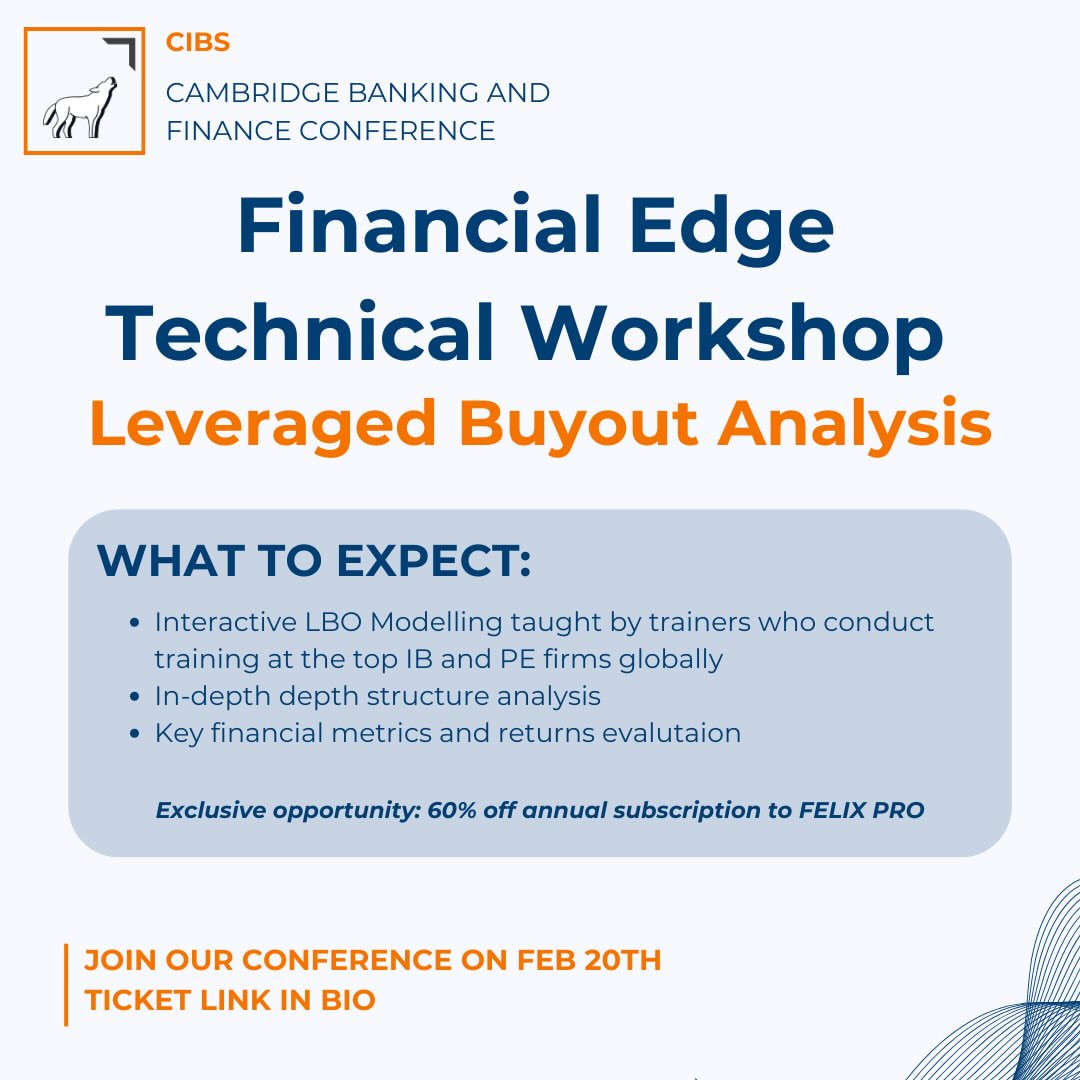 CIBS

CAMBRIDGE BANKING AND FINANCE CONFERENCE

Financial Edge Technical Workshop

Leveraged Buyout Analysis

WHAT TO EXPECT:

- Interactive LBO Modelling taught by trainers who conduct training at the top IB and PE firms globally
- In-depth depth structure analysis
- Key financial metrics and returns evalutaion

Exclusive opportunity: 60% off annual subscription to FELIX PRO

JOIN OUR CONFERENCE ON FEB 20TH
TICKET LINK IN BIO